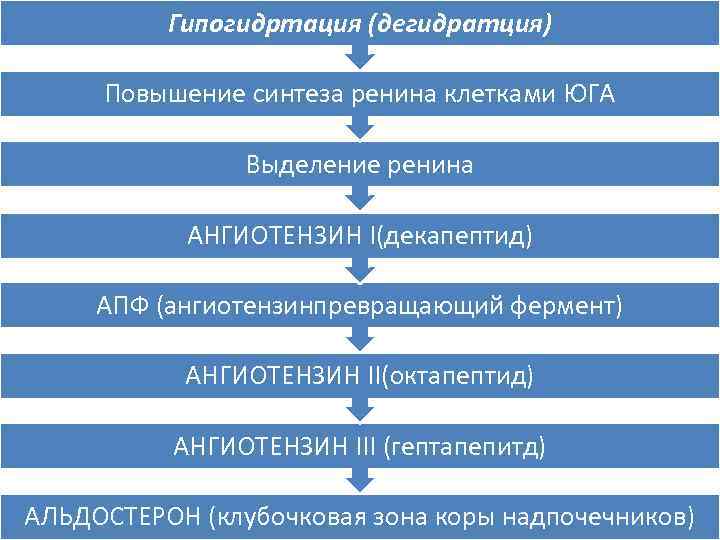 Гипогидртация (дегидратция)

Повышение синтеза ренина клетками ЮГА

Выделение ренина

АНГИОТЕНЗИН I(декапептид)

АПФ (ангиотензинпревращающий фермент)

АНГИОТЕНЗИН II(октапептид)

АНГИОТЕНЗИН III (гептапепитд)

АЛЬДОСТЕРОН (клубочковая зона коры надпочечников)